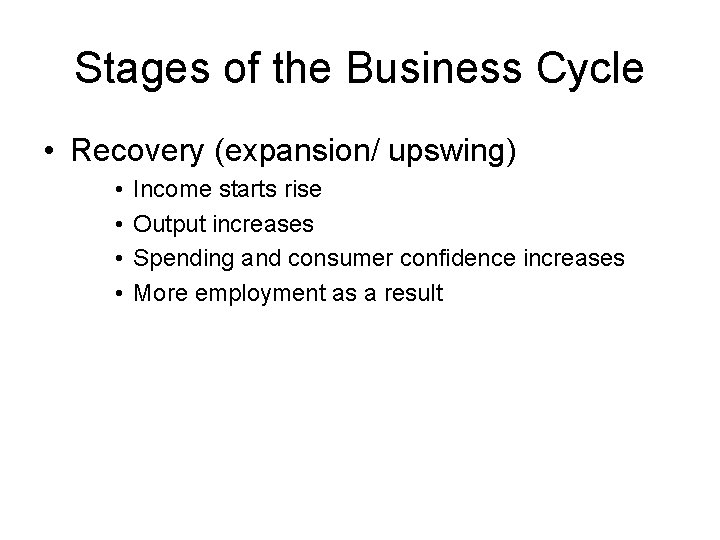 Stages of the Business Cycle

• Recovery (expansion/ upswing)
  • Income starts rise
  • Output increases
  • Spending and consumer confidence increases
  • More employment as a result